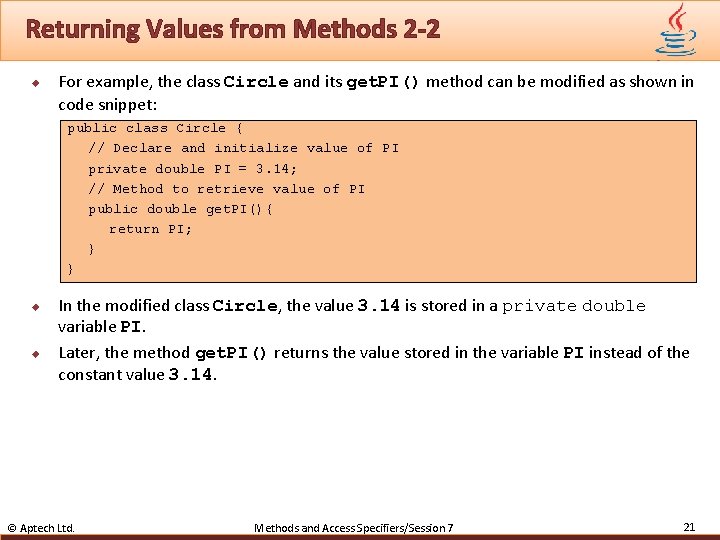 Returning Values from Methods 2-2

For example, the class Circle and its getPI() method can be modified as shown in code snippet:

public class Circle {
// Declare and initialize value of PI
private double PI = 3.14;
// Method to retrieve value of PI
public double getPI(){
return PI;
}
}

In the modified class Circle, the value 3.14 is stored in a private double variable PI.

Later, the method getPI() returns the value stored in the variable PI instead of the constant value 3.14.

© Aptech Ltd.

Methods and Access Specifiers/Session 7

21